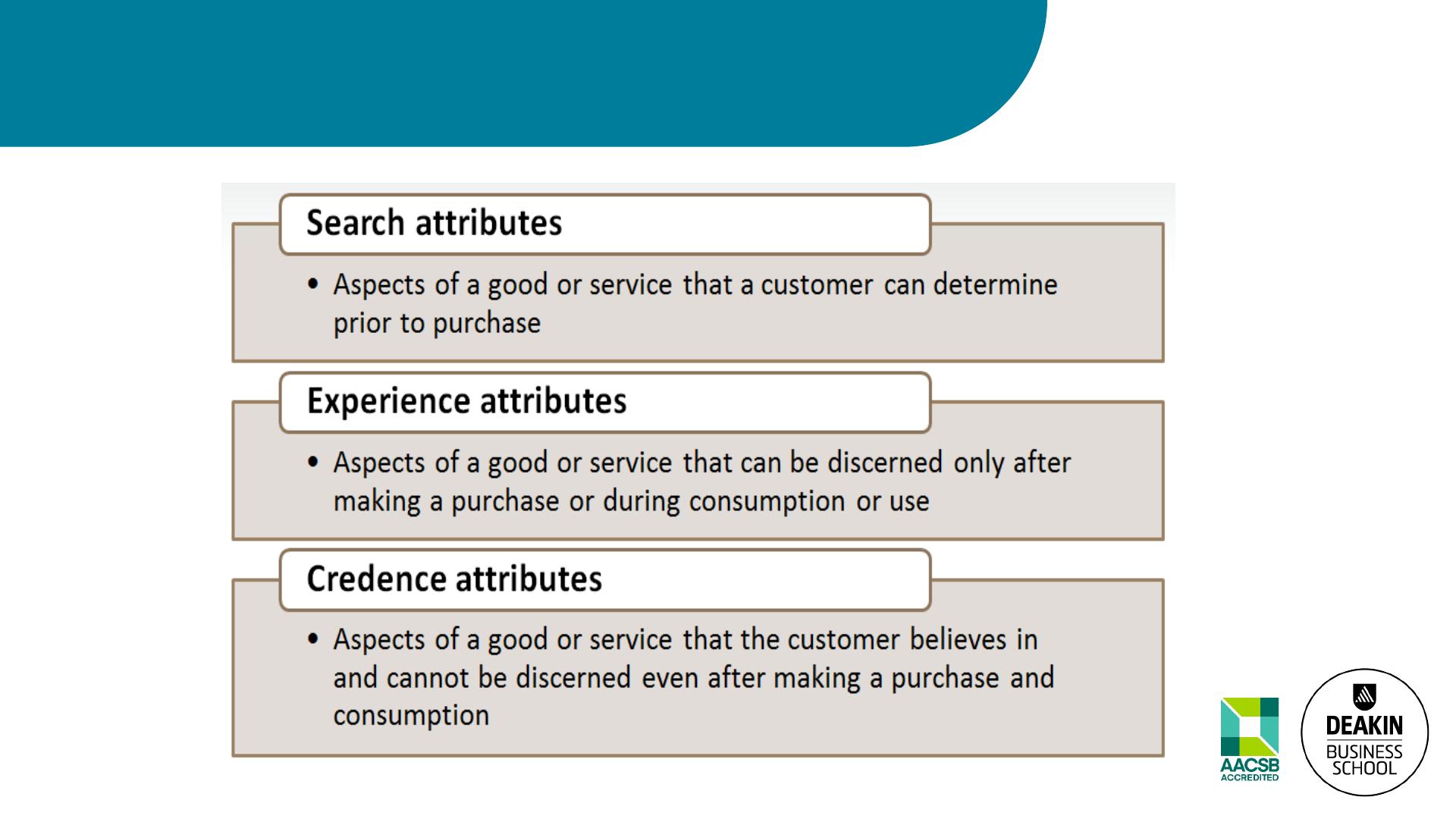 Search attributes

• Aspects of a good or service that a customer can determine prior to purchase

Experience attributes

• Aspects of a good or service that can be discerned only after making a purchase or during consumption or use

Credence attributes

• Aspects of a good or service that the customer believes in and cannot be discerned even after making a purchase and consumption

AACSB ACCREDITED

DEAKIN BUSINESS SCHOOL